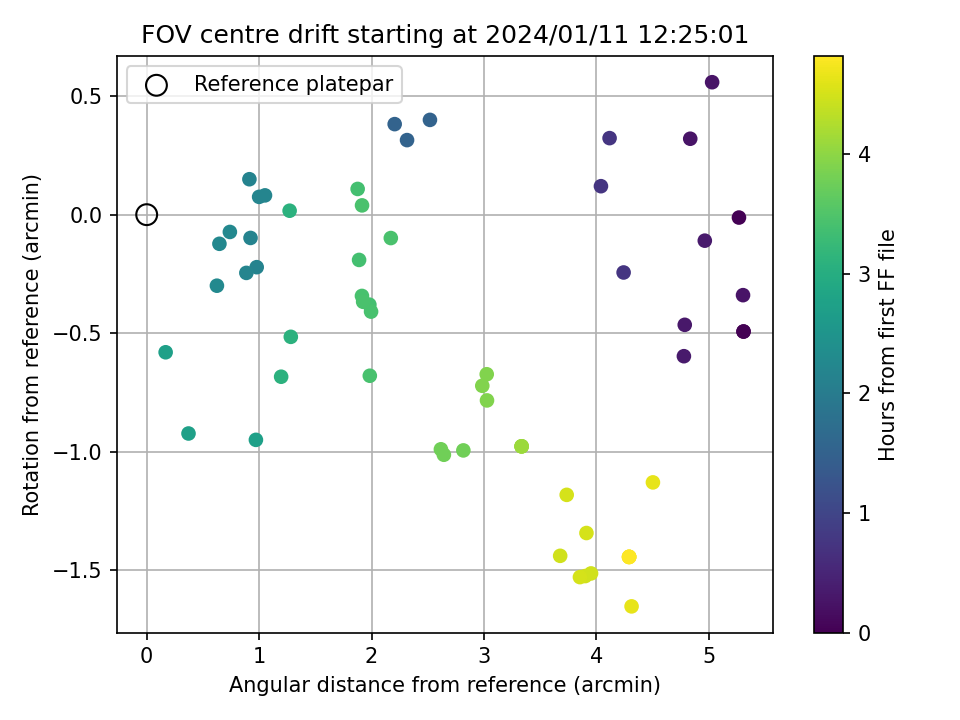 FOV centre drift starting at 2024/01/11 12:25:01

Reference platepar

0.5
0.0
−0.5
−1.0
−1.5

Rotation from reference (arcmin)

0
1
2
3
4
5

Angular distance from reference (arcmin)

4
3
2
1
0

Hours from first FF file